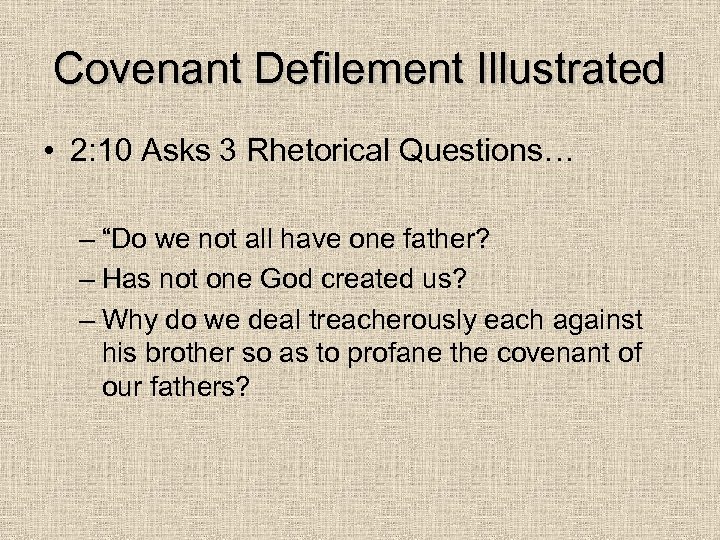 Covenant Defilement Illustrated

• 2:10 Asks 3 Rhetorical Questions…

– “Do we not all have one father?

– Has not one God created us?

– Why do we deal treacherously each against his brother so as to profane the covenant of our fathers?